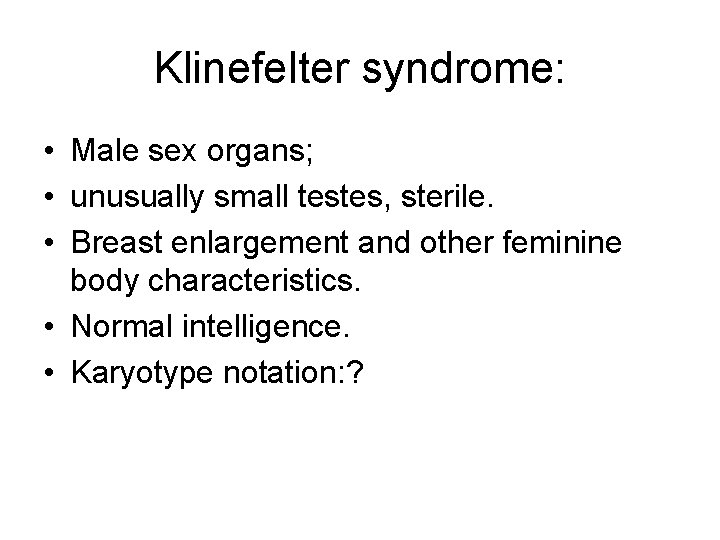 Klinefelter syndrome:

• Male sex organs;
• unusually small testes, sterile.
• Breast enlargement and other feminine body characteristics.
• Normal intelligence.
• Karyotype notation:?